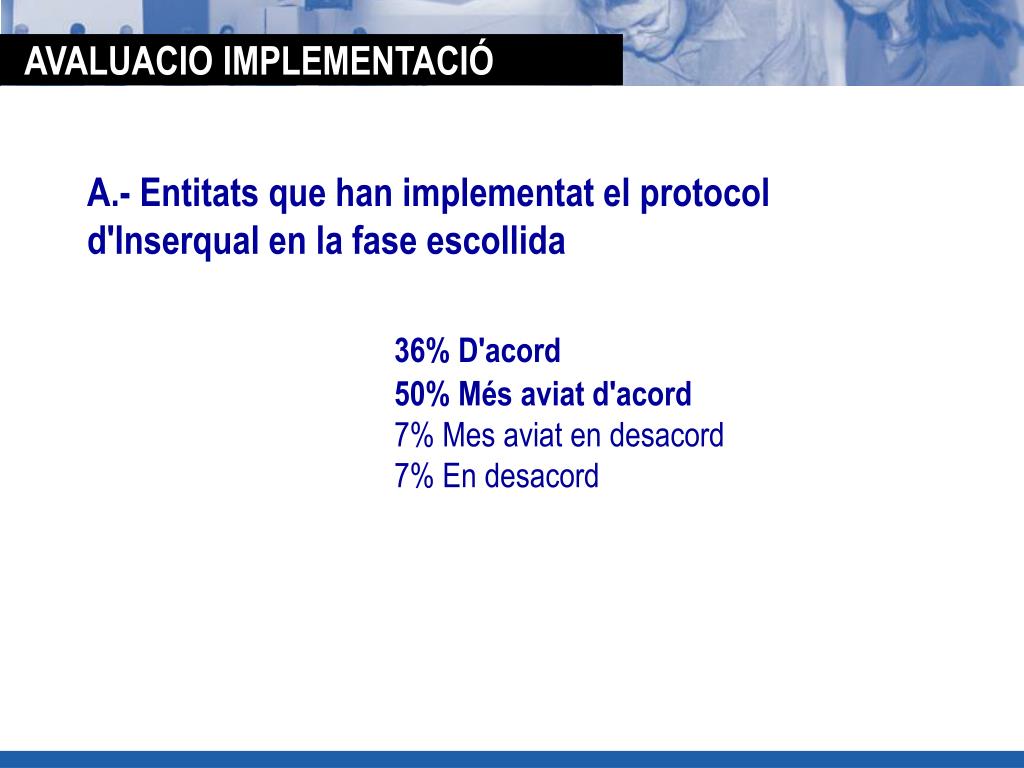 AVALUACIO IMPLEMENTACIÓ

A.- Entitats que han implementat el protocol d'Inserqual en la fase escollida

36% D'acord
50% Més aviat d'acord
7% Mes aviat en desacord
7% En desacord